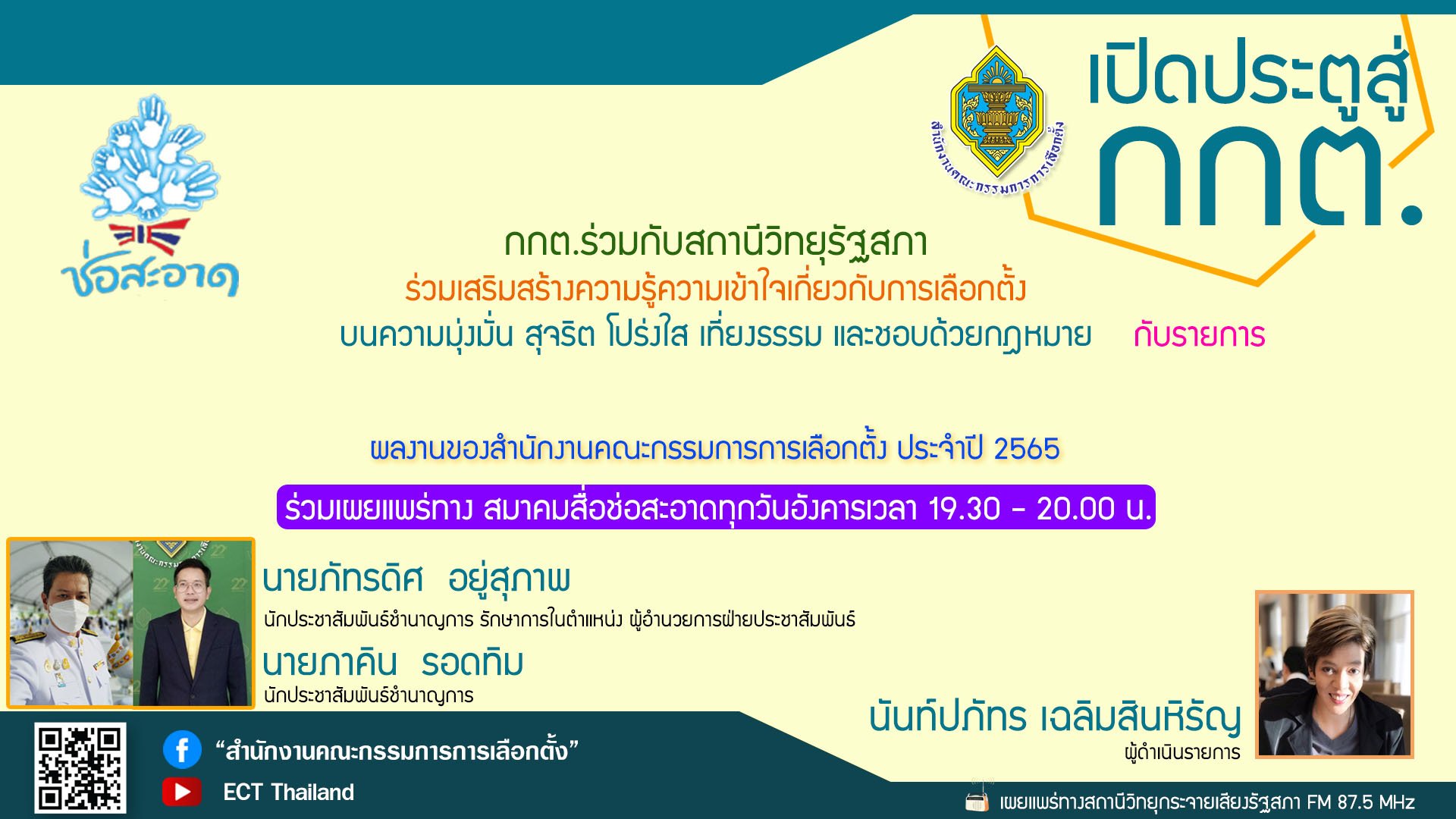 ช่อสะอาด

สำนักงานคณะกรรมการการเลือกตั้ง

เปิดประตูสู่ กกต.

กกต.ร่วมกับสถานีวิทยุรัฐสภา
ร่วมเสริมสร้างความรู้ความเข้าใจเกี่ยวกับการเลือกตั้ง
บนความมุ่งมั่น สุจริต โปร่งใส เที่ยงธรรม และชอบด้วยกฎหมาย กับรายการ

ผลงานของสำนักงานคณะกรรมการการเลือกตั้ง ประจำปี 2565

ร่วมเผยแพร่ทาง สมาคมสื่อช่อสะอาดทุกวันอังคารเวลา 19.30 - 20.00 น.

นายภัทรดิศ อยู่สุภาพ
นักประชาสัมพันธ์ชำนาญการ รักษาการในตำแหน่ง ผู้อำนวยการฝ่ายประชาสัมพันธ์

นายภาคิน รอดทิม
นักประชาสัมพันธ์ชำนาญการ

นันท์ปภัทร เฉลิมสินหิรัญ
ผู้ดำเนินรายการ

“สำนักงานคณะกรรมการการเลือกตั้ง”
ECT Thailand

เผยแพร่ทางสถานีวิทยุกระจายเสียงรัฐสภา FM 87.5 MHz